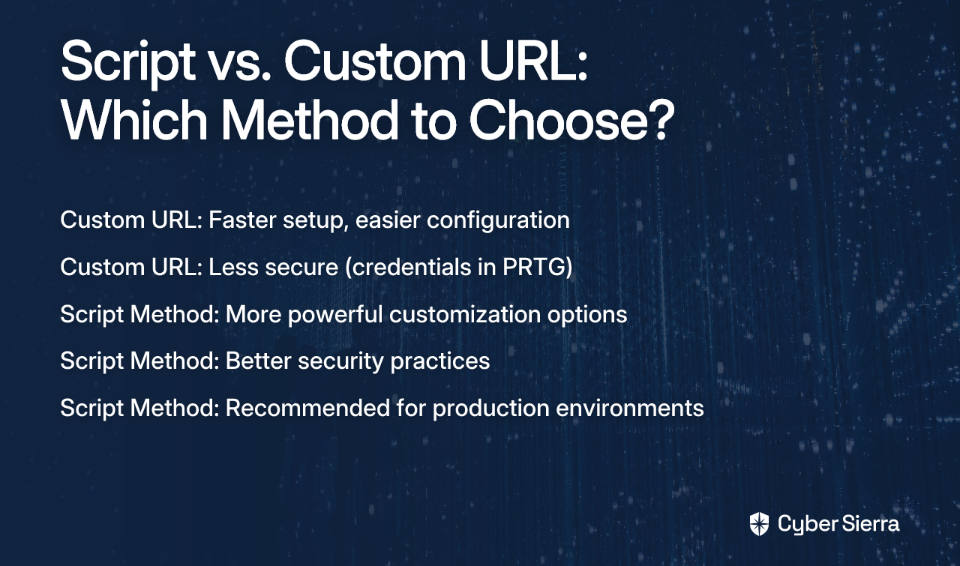 Script vs. Custom URL: Which Method to Choose?

Custom URL: Faster setup, easier configuration

Custom URL: Less secure (credentials in PRTG)

Script Method: More powerful customization options

Script Method: Better security practices

Script Method: Recommended for production environments

Cyber Sierra